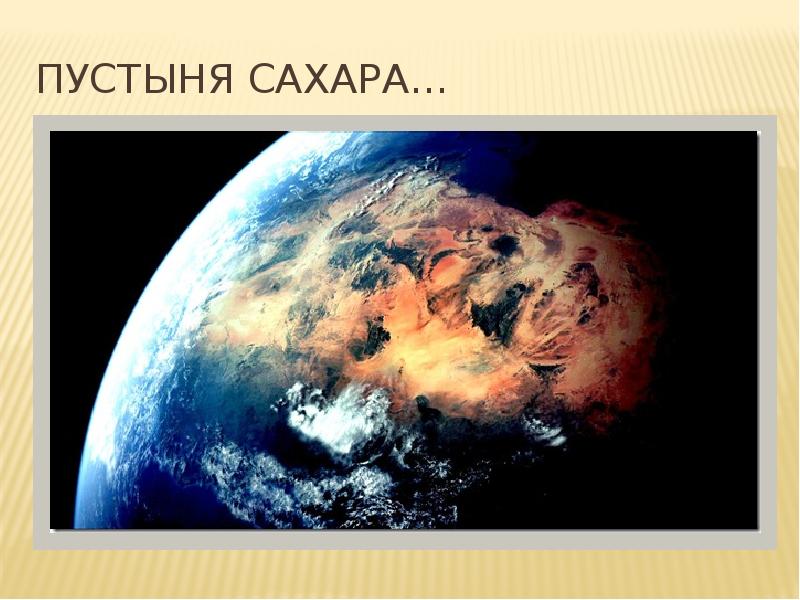 ПУСТЫНЯ САХАРА…